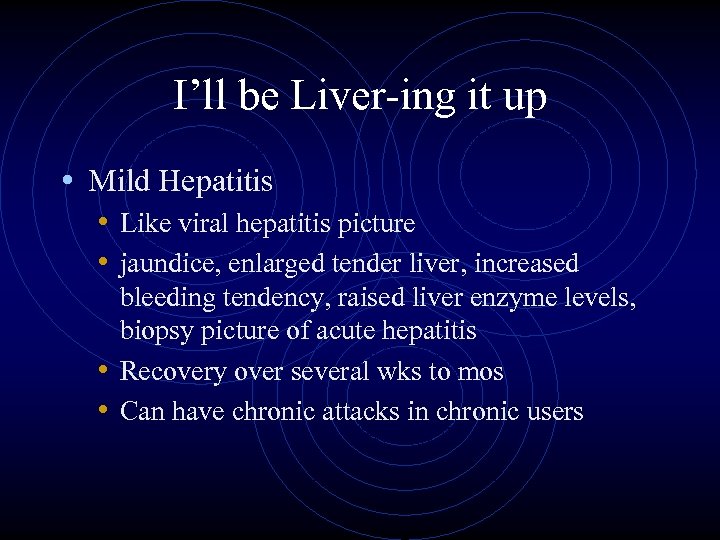 I’ll be Liver-ing it up

• Mild Hepatitis
  • Like viral hepatitis picture
  • jaundice, enlarged tender liver, increased bleeding tendency, raised liver enzyme levels, biopsy picture of acute hepatitis
  • Recovery over several wks to mos
  • Can have chronic attacks in chronic users